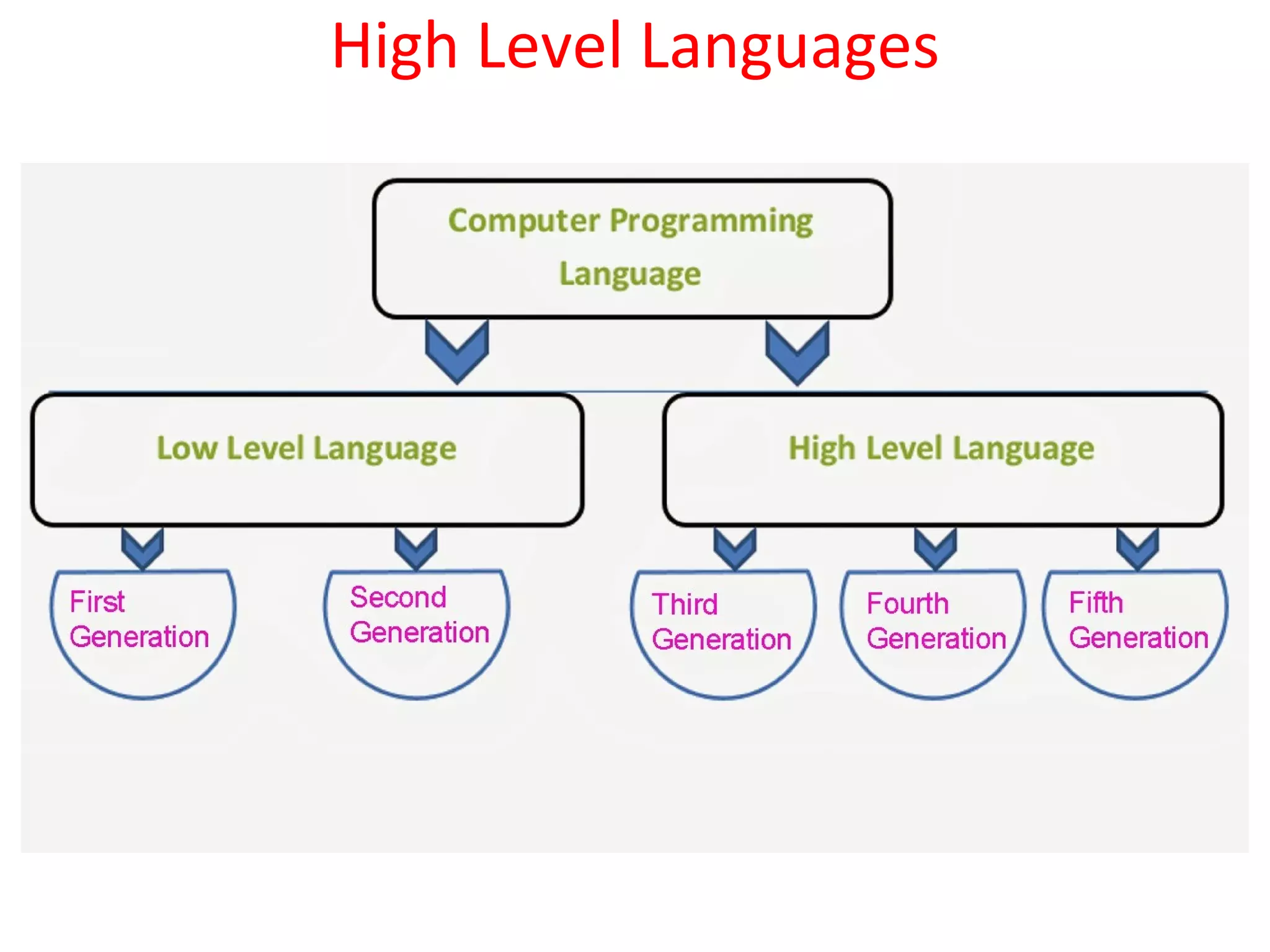 High Level Languages

Computer Programming Language

Low Level Language

High Level Language

First Generation

Second Generation

Third Generation

Fourth Generation

Fifth Generation